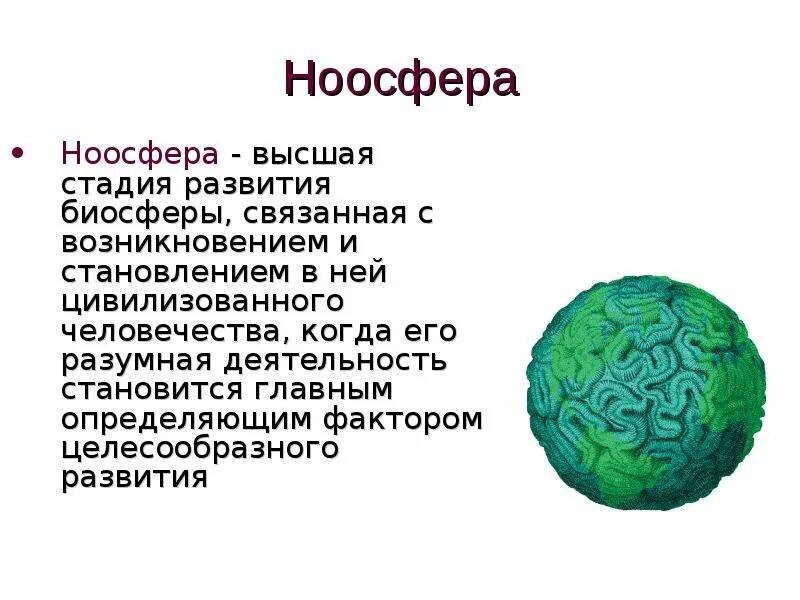 Ноосфера

• Ноосфера - высшая стадия развития биосферы, связанная с возникновением и становлением в ней цивилизованного человечества, когда его разумная деятельность становится главным определяющим фактором целесообразного развития